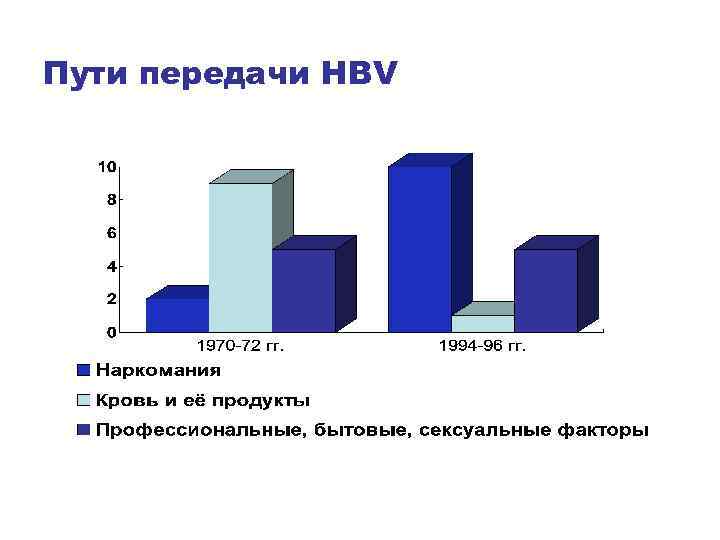 Пути передачи HBV

10
8
6
4
2
0

1970-72 гг.
1994-96 гг.

Наркомания
Кровь и её продукты
Профессиональные, бытовые, сексуальные факторы